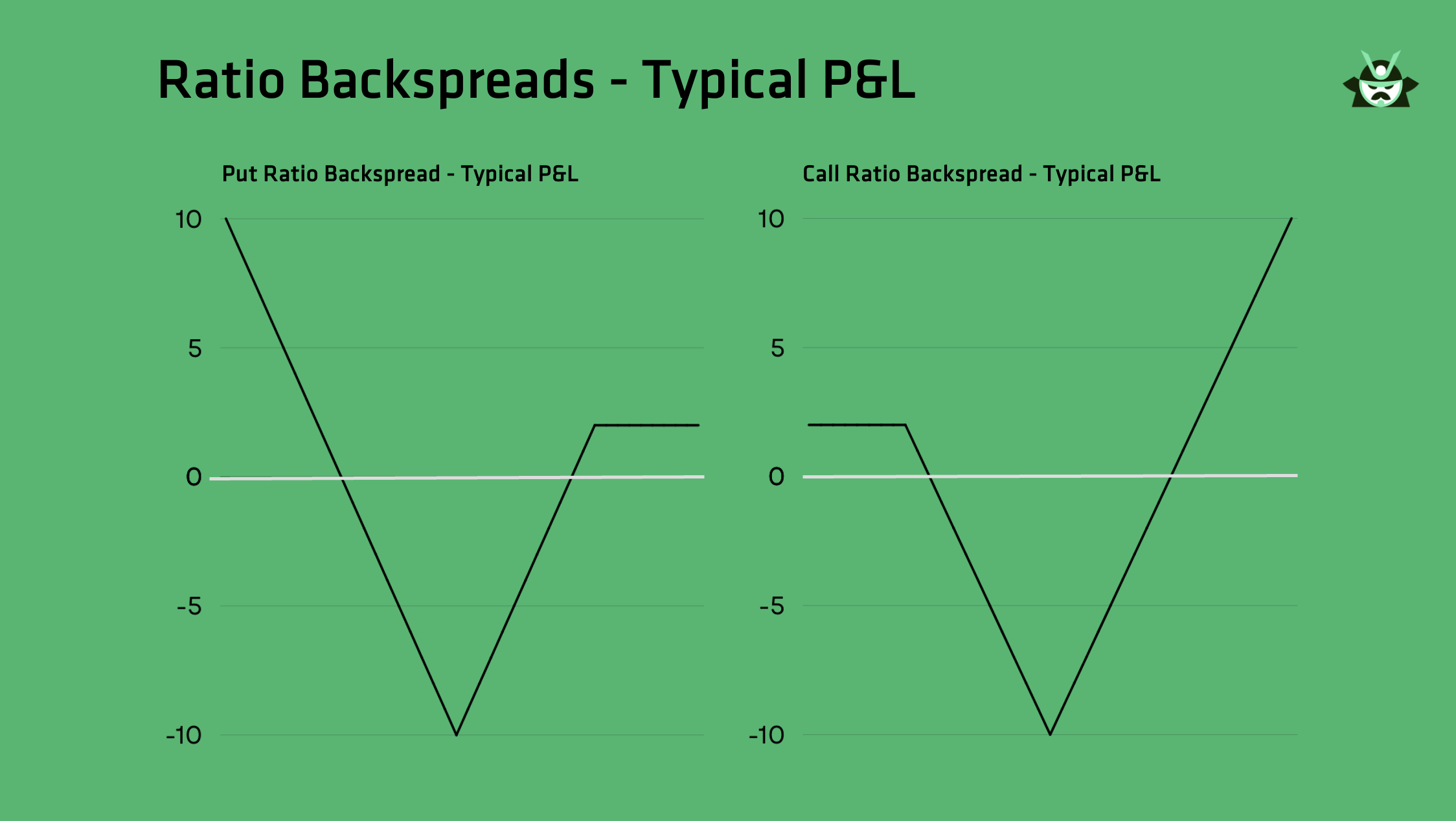 Ratio Backspreads - Typical P&L

Put Ratio Backspread - Typical P&L

10
5
0
-5
-10

Call Ratio Backspread - Typical P&L

10
5
0
-5
-10